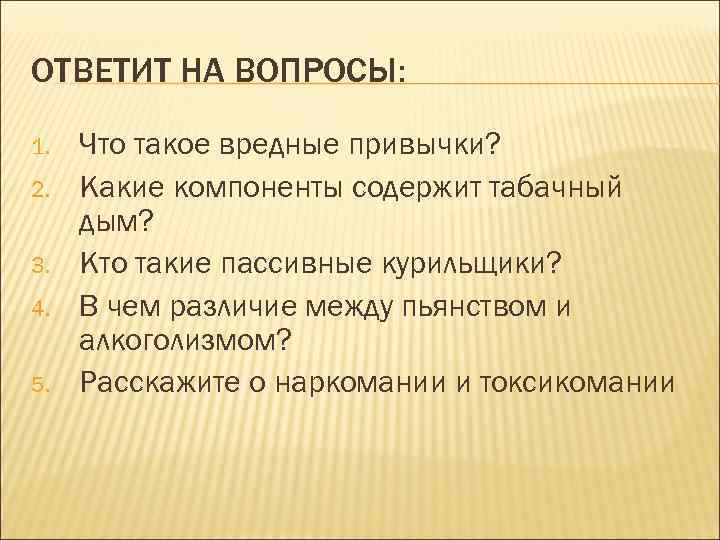 ОТВЕТИТ НА ВОПРОСЫ:

1. Что такое вредные привычки?
2. Какие компоненты содержит табачный дым?
3. Кто такие пассивные курильщики?
4. В чем различие между пьянством и алкоголизмом?
5. Расскажите о наркомании и токсикомании